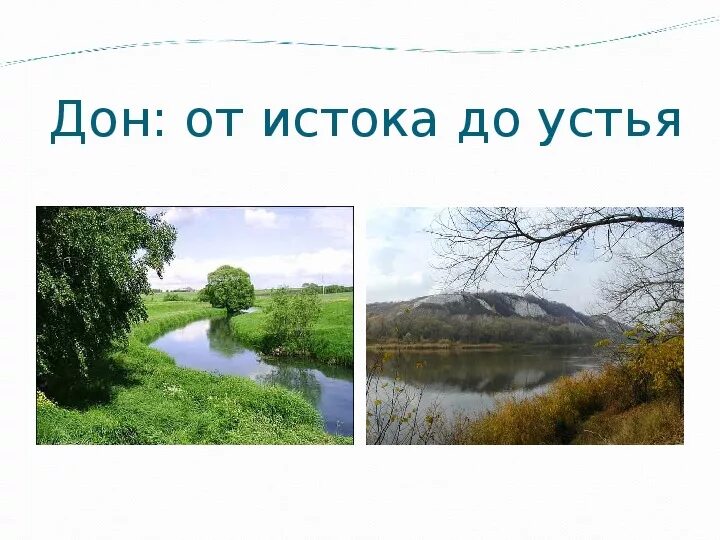 Дон: от истока до устья